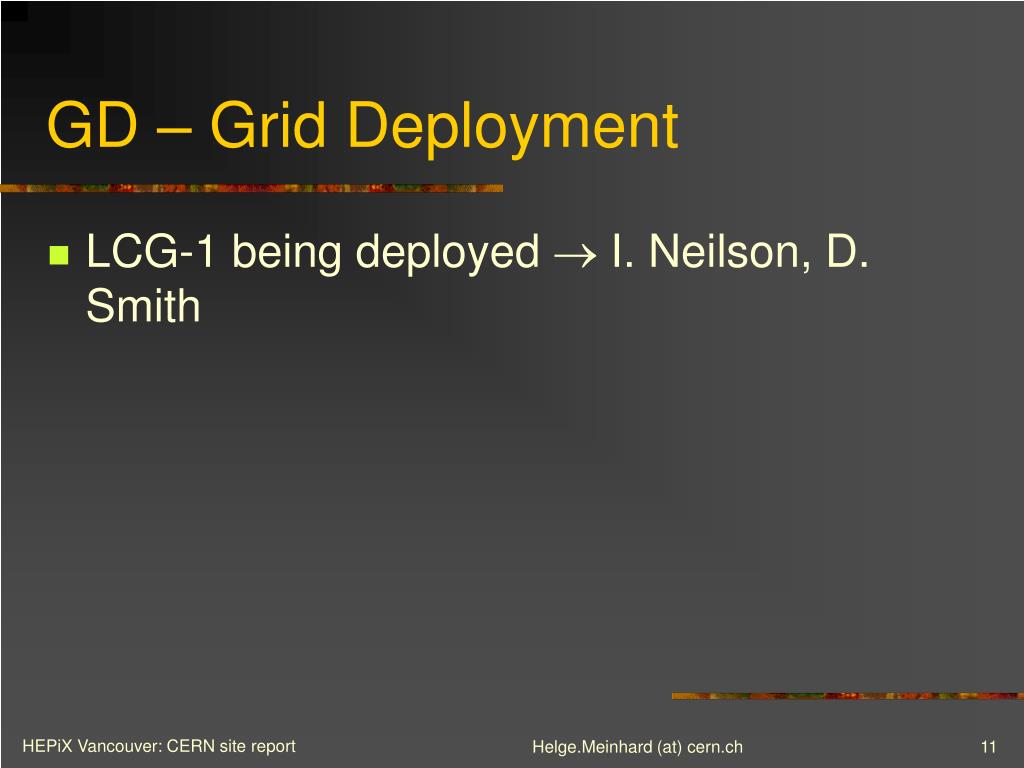 GD – Grid Deployment

LCG-1 being deployed $\rightarrow$ I. Neilson, D. Smith

HEPiX Vancouver: CERN site report

Helge.Meinhard (at) cern.ch

11